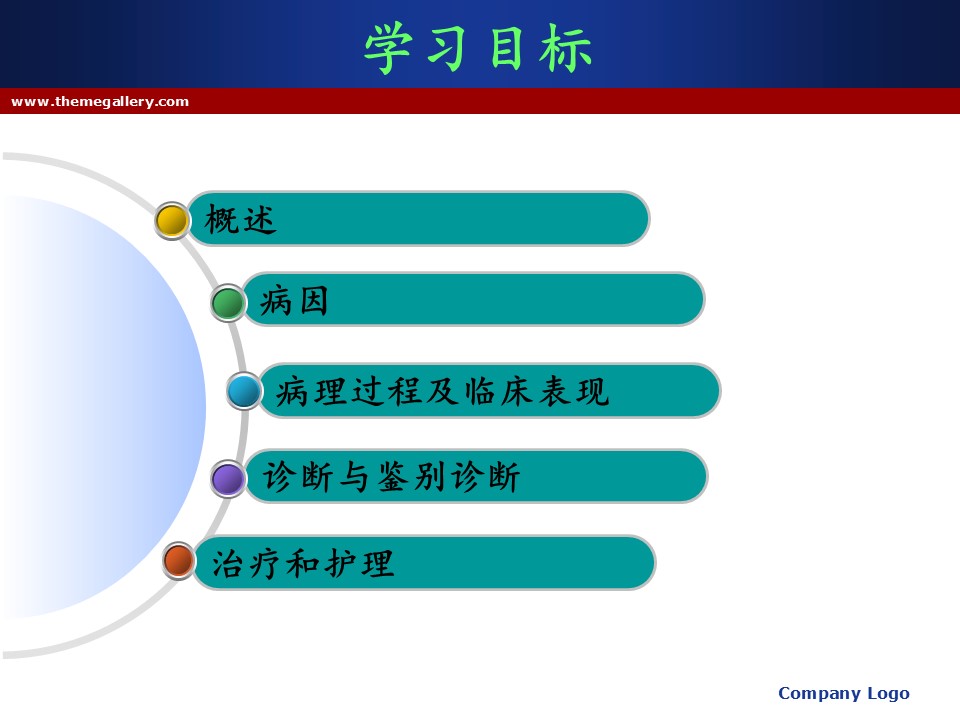 学习目标

www.themegallery.com

概述

病因

病理过程及临床表现

诊断与鉴别诊断

治疗和护理

Company Logo